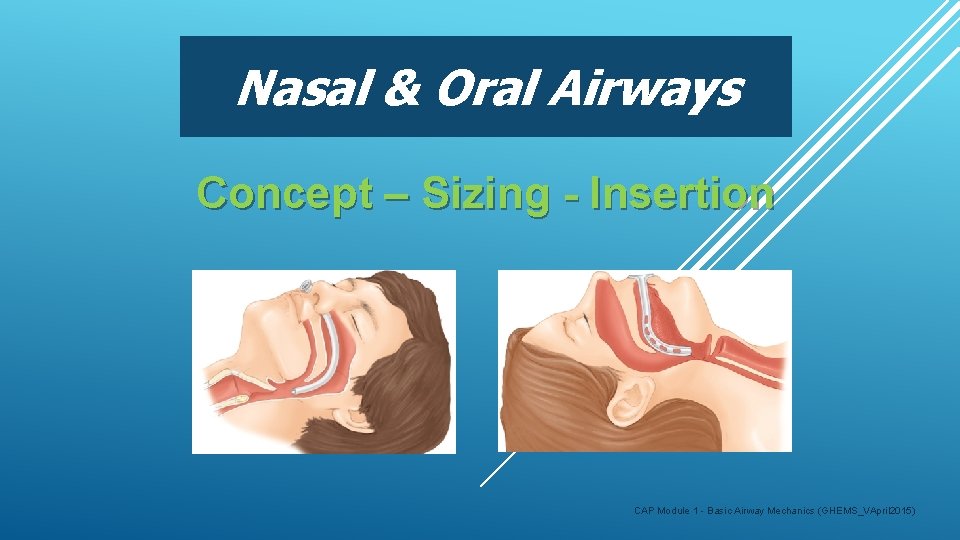 Nasal & Oral Airways

Concept – Sizing - Insertion

CAP Module 1 - Basic Airway Mechanics (GHEMS_VApril2015)